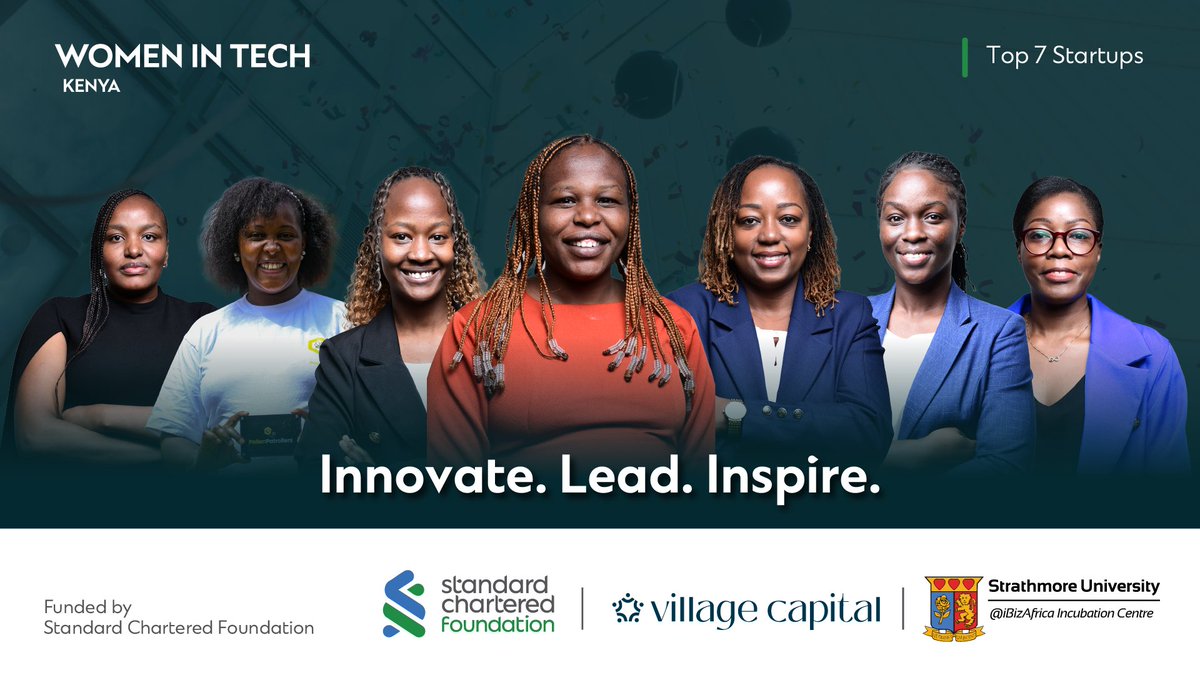 WOMEN IN TECH
KENYA

Top 7 Startups

Innovate. Lead. Inspire.

Funded by
Standard Chartered Foundation

standard chartered foundation

village capital

Strathmore University
@iBizAfrica Incubation Centre